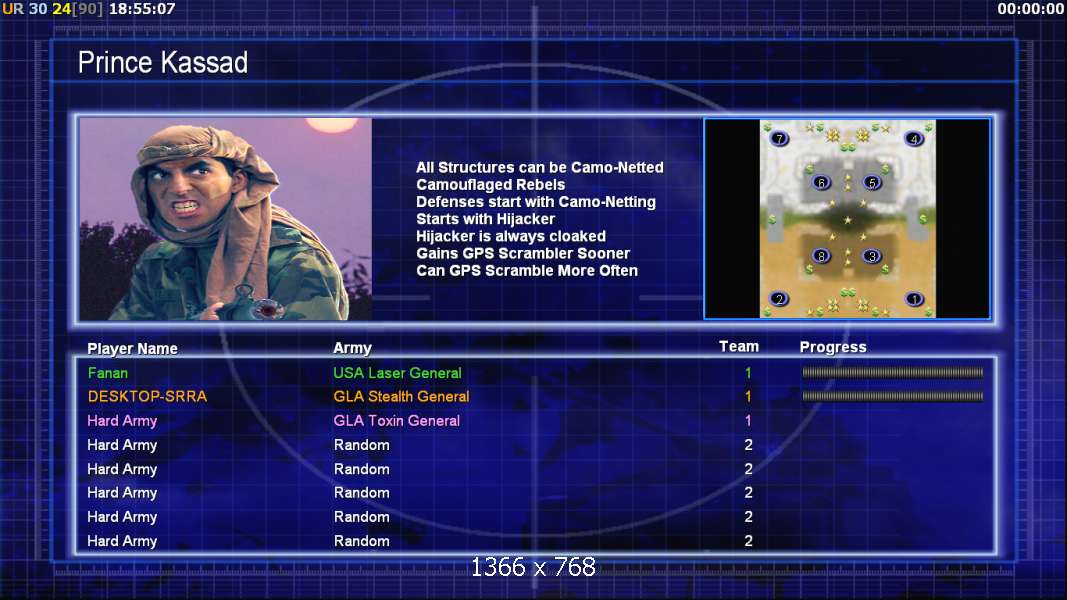 UR 30 24[90] 18:55:07

00:00:00

Prince Kassad

All Structures can be Camo-Netted
Camouflaged Rebels
Defenses start with Camo-Netting
Starts with Hijacker
Hijacker is always cloaked
Gains GPS Scrambler Sooner
Can GPS Scramble More Often

7 4 6 5 8 3 2 1

| Player Name | Army | Team | Progress |
|---|---|---|---|
| Fanan | USA Laser General | 1 | |
| DESKTOP-SRRA | GLA Stealth General | 1 | |
| Hard Army | GLA Toxin General | 1 | |
| Hard Army | Random | 2 | |
| Hard Army | Random | 2 | |
| Hard Army | Random | 2 | |
| Hard Army | Random | 2 | |
| Hard Army | Random | 2 | |

1366 x 768